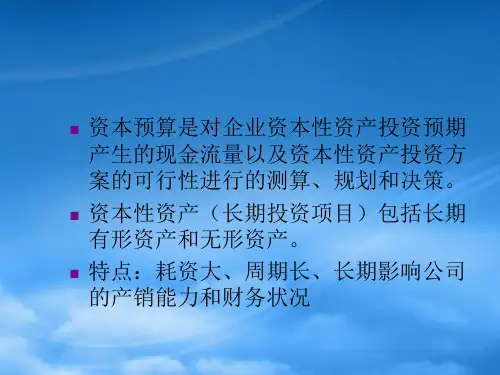 资本预算是对企业资本性资产投资预期产生的现金流量以及资本性资产投资方案的可行性进行的测算、规划和决策。

资本性资产（长期投资项目）包括长期有形资产和无形资产。

特点：耗资大、周期长、长期影响公司的产销能力和财务状况